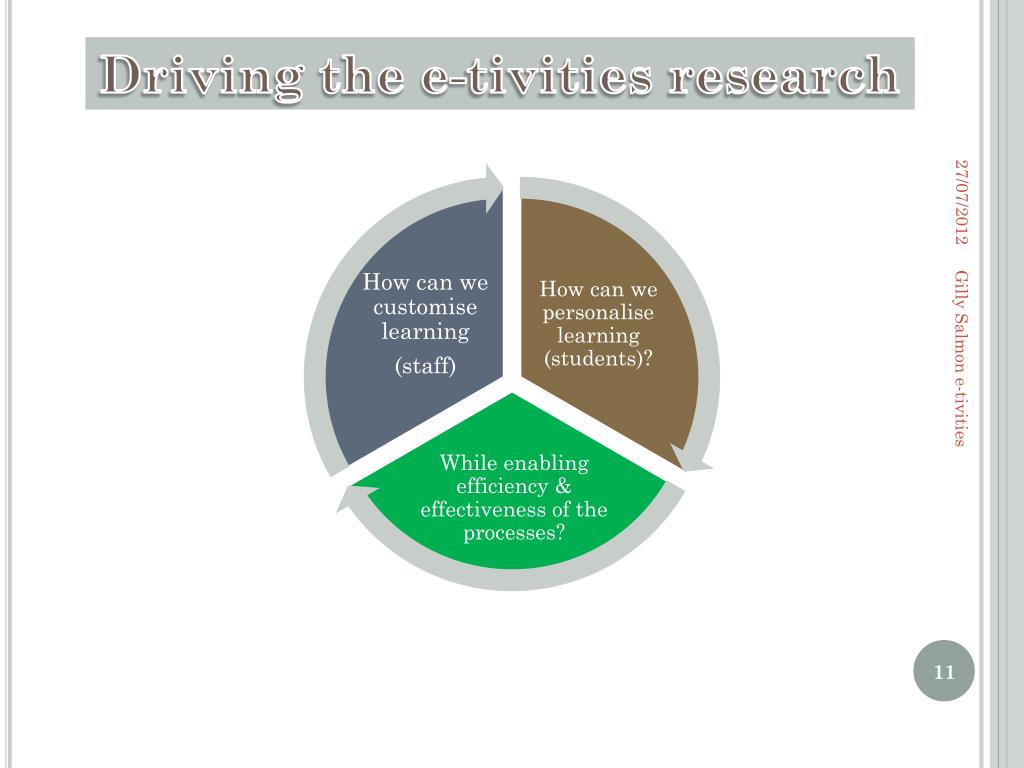 Driving the e-tivities research

How can we customise learning

(staff)

How can we personalise learning (students)?

While enabling efficiency & effectiveness of the processes?

27/07/2012

Gilly Salmon e-tivities

11